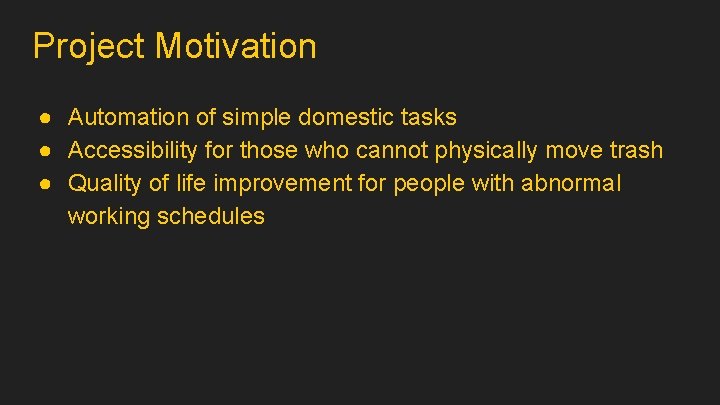 Project Motivation

● Automation of simple domestic tasks
● Accessibility for those who cannot physically move trash
● Quality of life improvement for people with abnormal working schedules